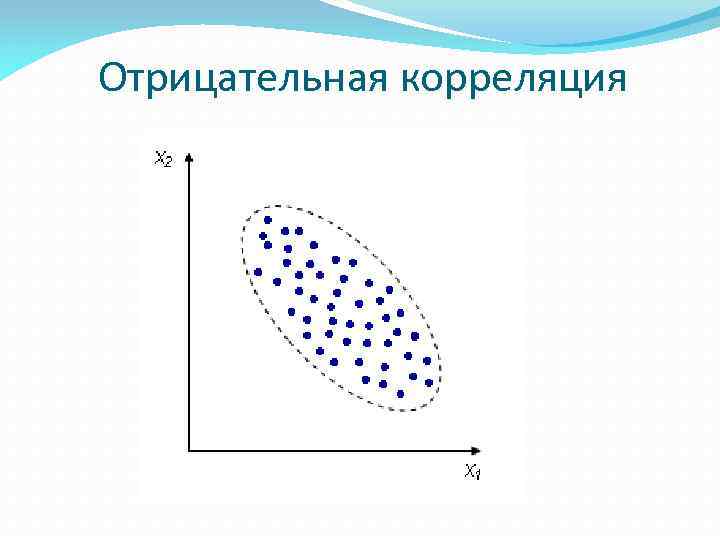 Отрицательная корреляция

$X_2$

$X_1$